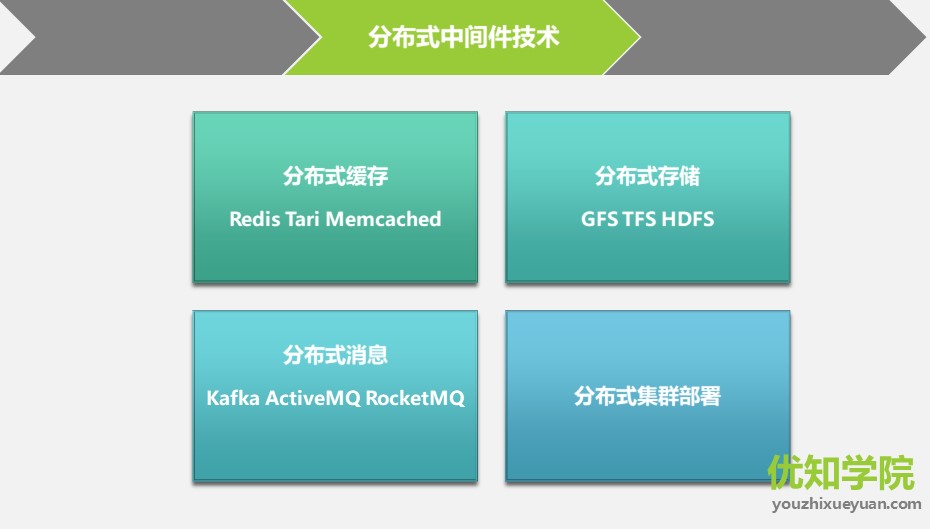 分布式中间件技术

分布式缓存
Redis Tari Memcached

分布式存储
GFS TFS HDFS

分布式消息
Kafka ActiveMQ RocketMQ

分布式集群部署

优知学院
youzhixueyuan.com